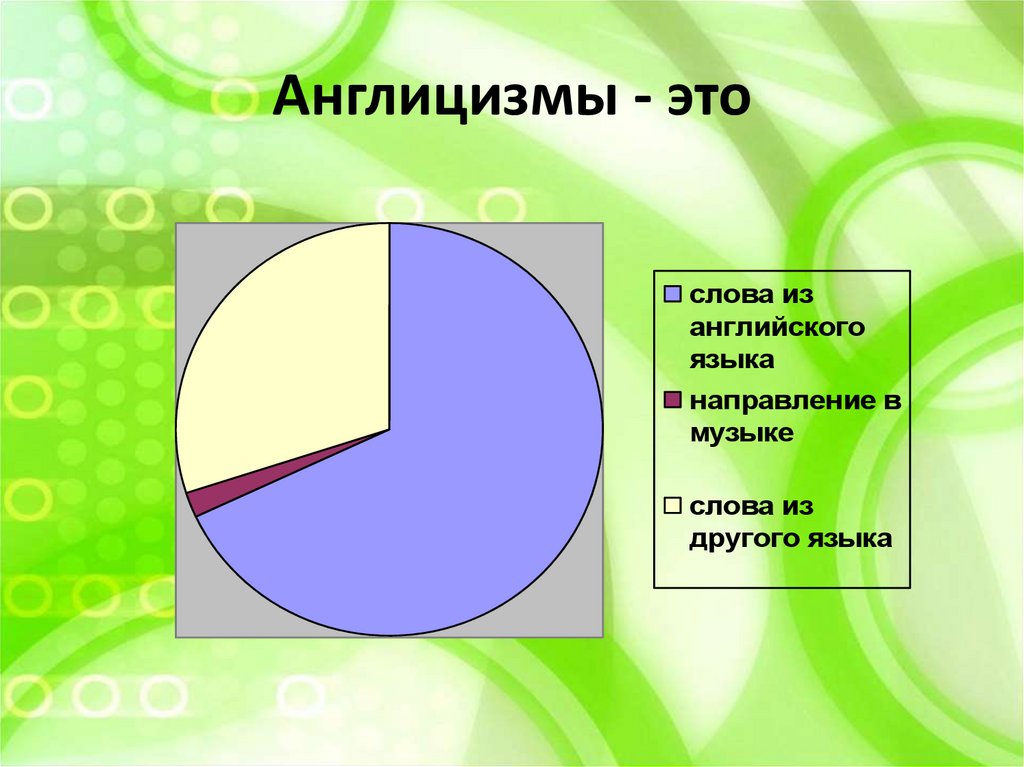 Англицизмы - это

слова из английского языка

направление в музыке

слова из другого языка